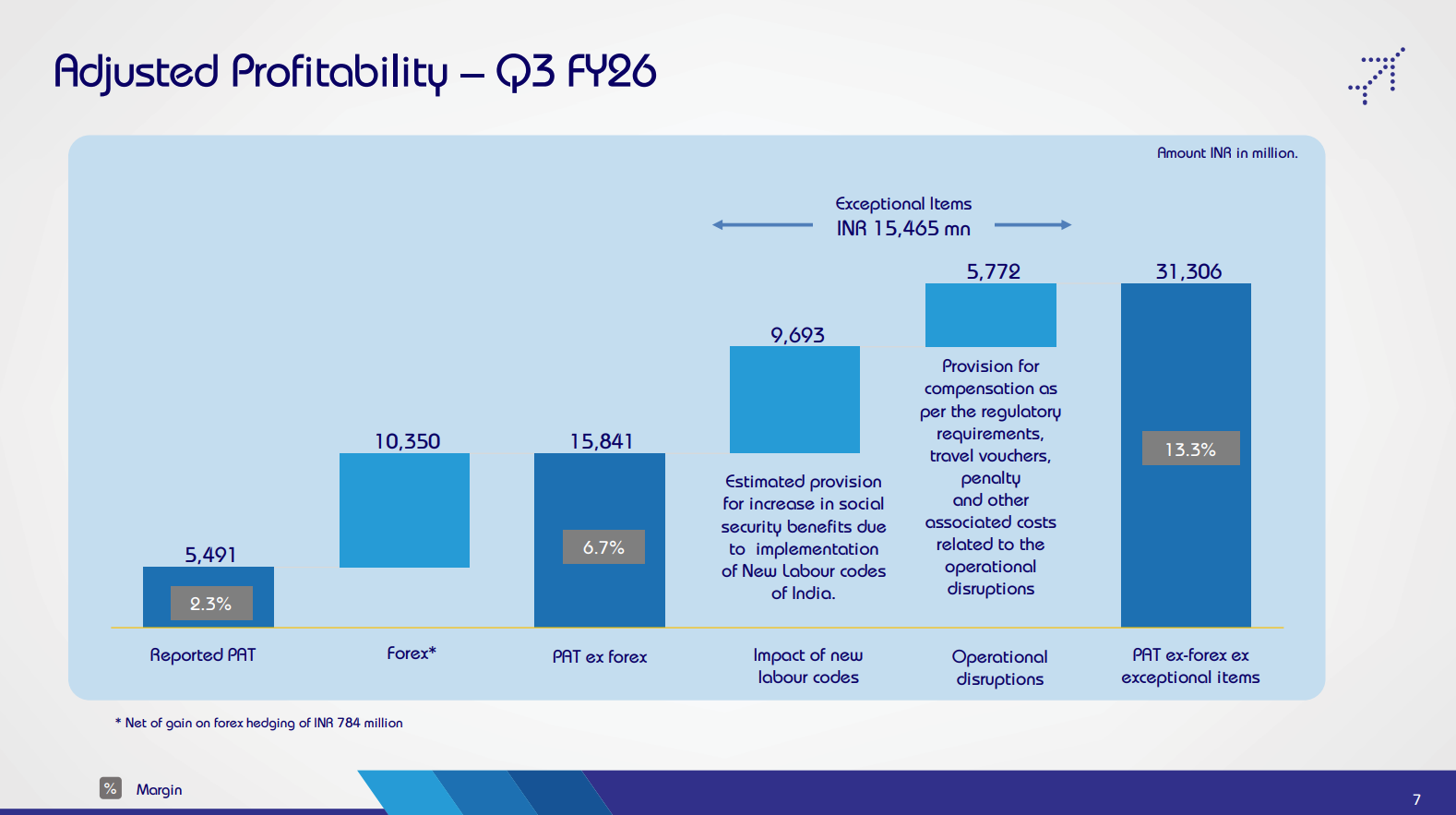 Adjusted Profitability – Q3 FY26

Amount INR in million.

Exceptional Items
INR 15,465 mn

5,491
2.3%
10,350
15,841
6.7%
9,693
Estimated provision for increase in social security benefits due to implementation of New Labour codes of India.
5,772
Provision for compensation as per the regulatory requirements, travel vouchers, penalty and other associated costs related to the operational disruptions
31,306
13.3%

Reported PAT
Forex*
PAT ex forex
Impact of new labour codes
Operational disruptions
PAT ex-forex ex exceptional items

* Net of gain on forex hedging of INR 784 million

% Margin

7